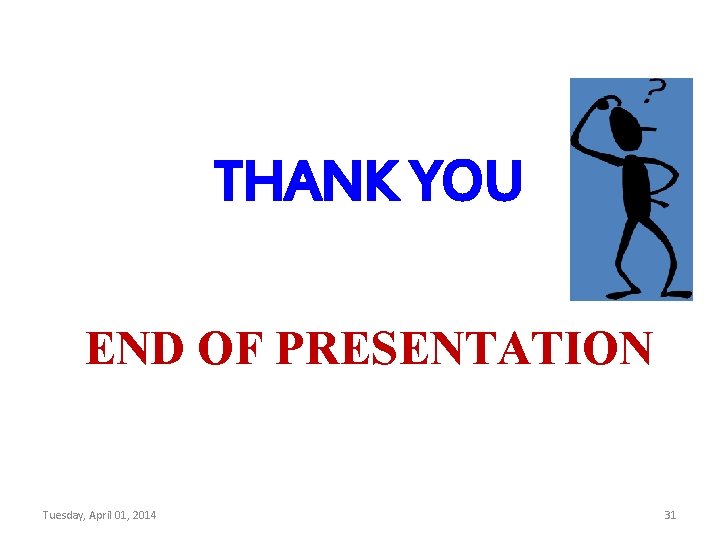 ?

THANK YOU

END OF PRESENTATION

Tuesday, April 01, 2014

31